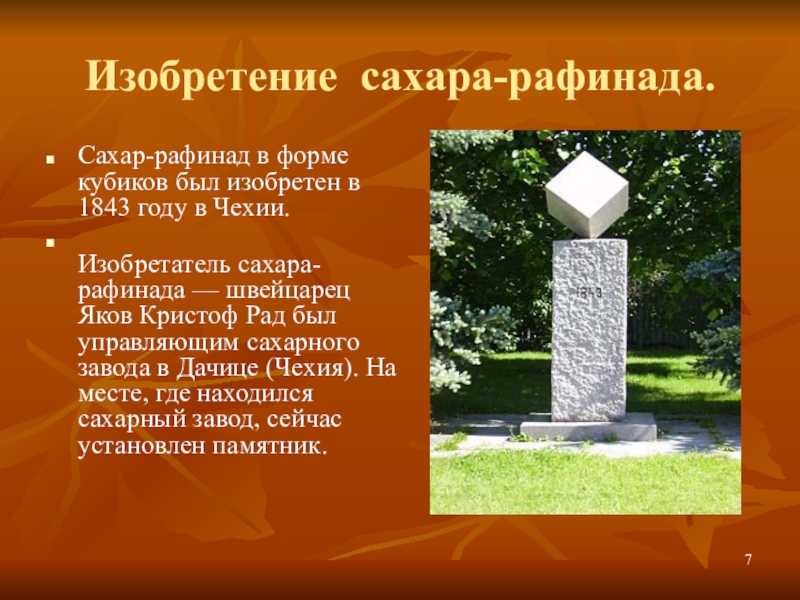 Изобретение сахара-рафинада.

Сахар-рафинад в форме кубиков был изобретен в 1843 году в Чехии.

Изобретатель сахара-рафинада — швейцарец Яков Кристоф Рад был управляющим сахарного завода в Дачице (Чехия). На месте, где находился сахарный завод, сейчас установлен памятник.

1843

7